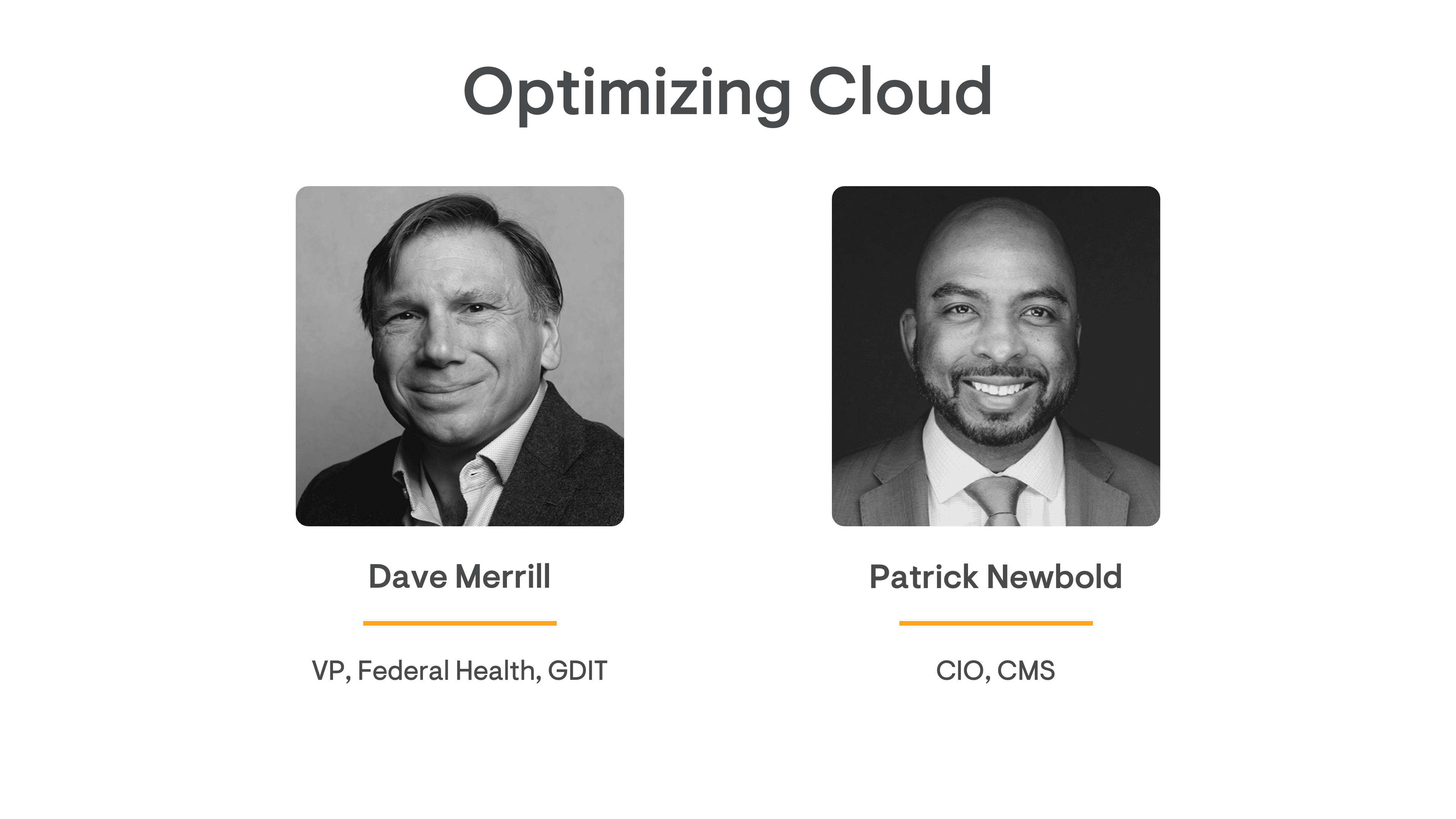 Optimizing Cloud

Dave Merrill

VP, Federal Health, GDIT

Patrick Newbold

CIO, CMS